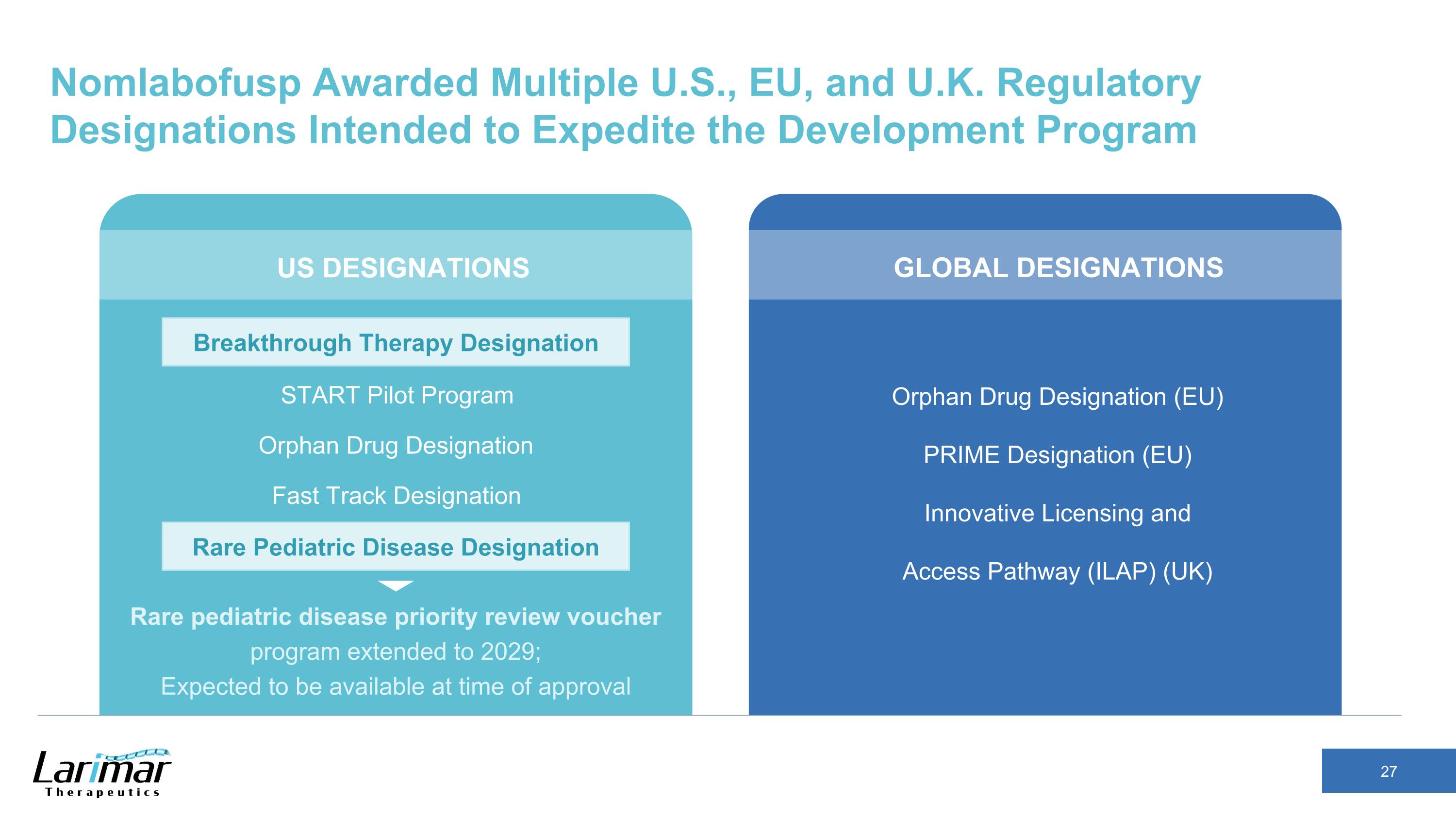 Nomlabofusp Awarded Multiple U.S., EU, and U.K. Regulatory Designations Intended to Expedite the Development Program

US DESIGNATIONS

Breakthrough Therapy Designation

START Pilot Program

Orphan Drug Designation

Fast Track Designation

Rare Pediatric Disease Designation

Rare pediatric disease priority review voucher program extended to 2029; Expected to be available at time of approval

GLOBAL DESIGNATIONS

Orphan Drug Designation (EU)

PRIME Designation (EU)

Innovative Licensing and Access Pathway (ILAP) (UK)

Larimar Therapeutics

27